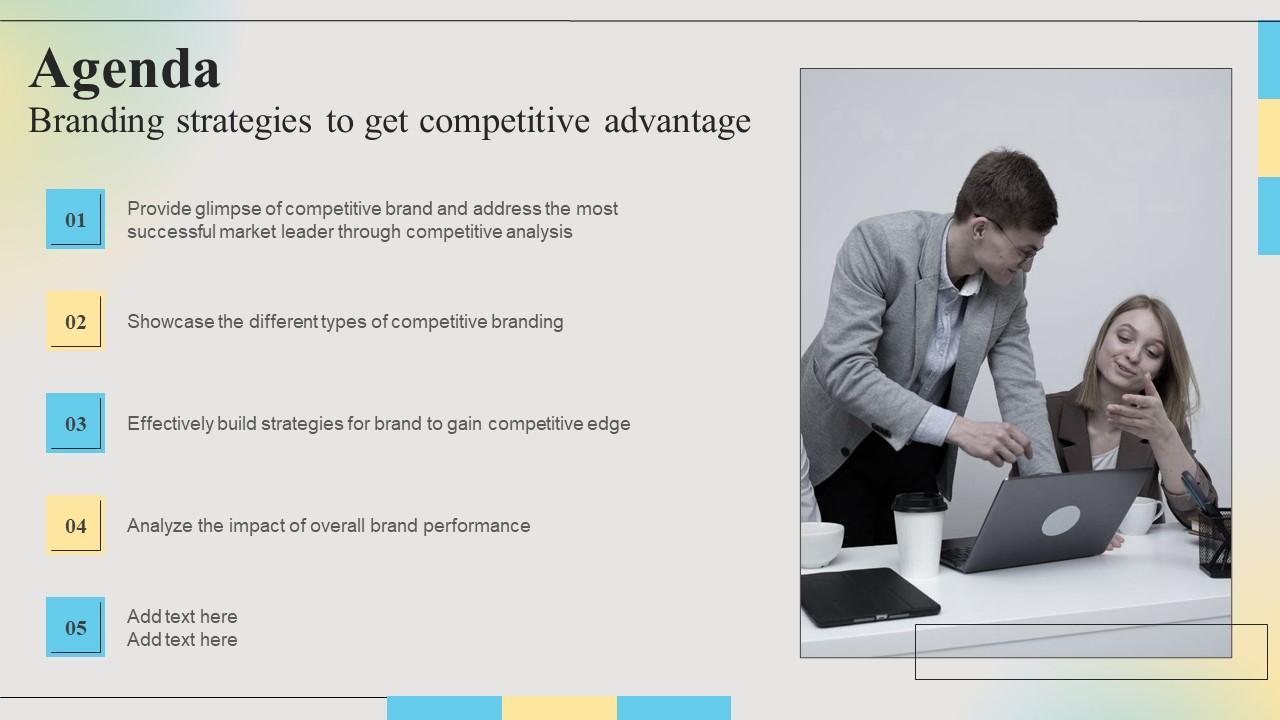 Agenda
Branding strategies to get competitive advantage

01
Provide glimpse of competitive brand and address the most successful market leader through competitive analysis

02
Showcase the different types of competitive branding

03
Effectively build strategies for brand to gain competitive edge

04
Analyze the impact of overall brand performance

05
Add text here
Add text here